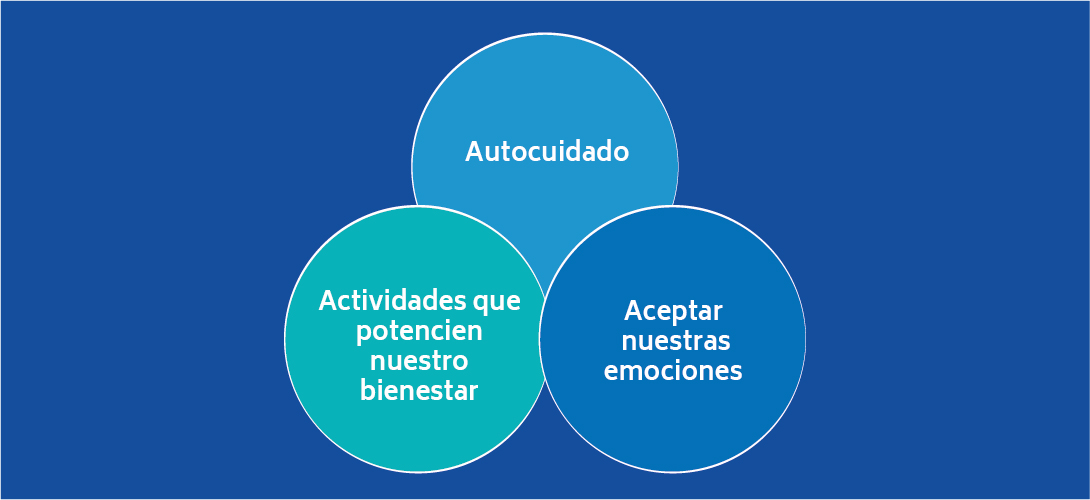 Autocuidado

Actividades que potencien nuestro bienestar

Aceptar nuestras emociones